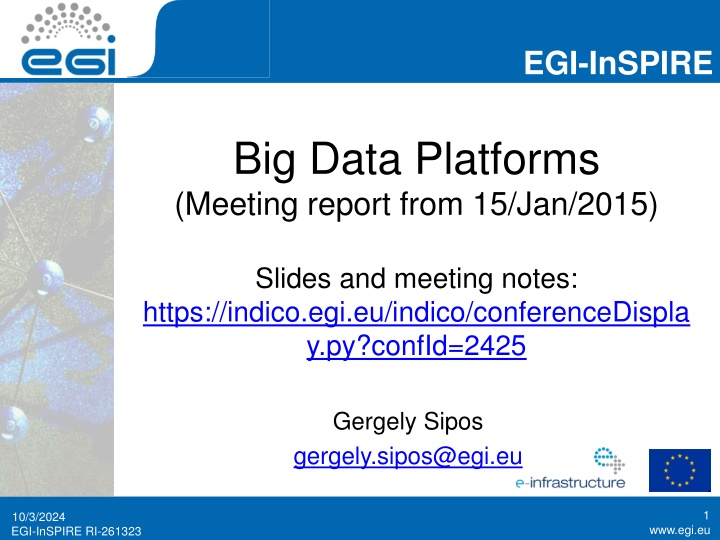 egi

EGI-InSPIRE

Big Data Platforms
(Meeting report from 15/Jan/2015)

Slides and meeting notes:
https://indico.egi.eu/indico/conferenceDisplay.py?confId=2425

Gergely Sipos
gergely.sipos@egi.eu

e-infrastructure

10/3/2024
EGI-InSPIRE RI-261323

1
www.egi.eu